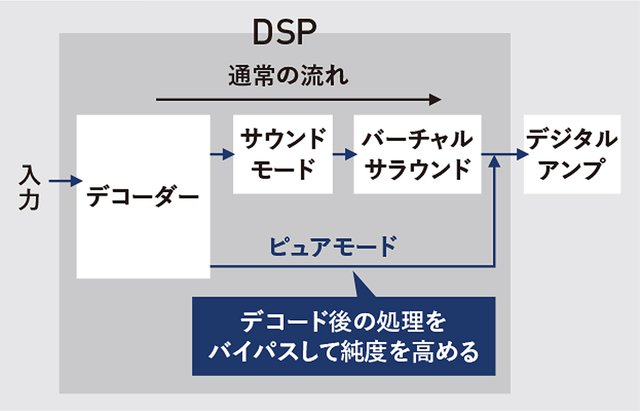 DSP

通常の流れ

入力

デコーダー

サウンドモード

バーチャルサラウンド

デジタルアンプ

ピュアモード

デコード後の処理をバイパスして純度を高める